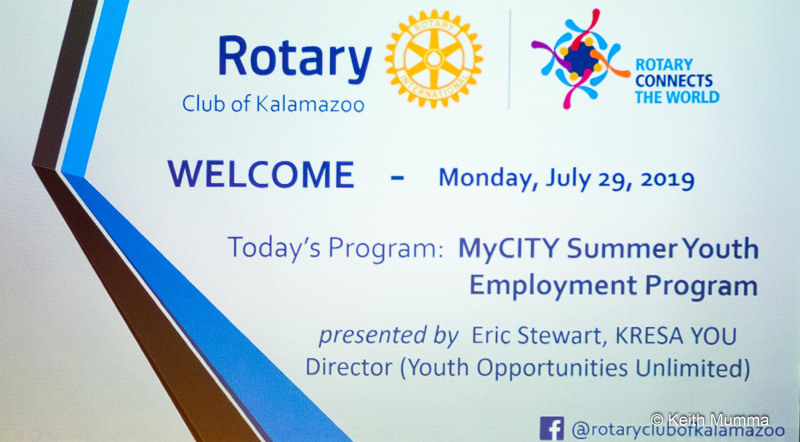 Rotary
Club of Kalamazoo

ROTARY INTERNATIONAL

ROTARY CONNECTS THE WORLD

WELCOME - Monday, July 29, 2019

Today's Program: MyCITY Summer Youth Employment Program

presented by Eric Stewart, KRESA YOU Director (Youth Opportunities Unlimited)

© Keith Mumma

@rotaryclubofkalamazoo